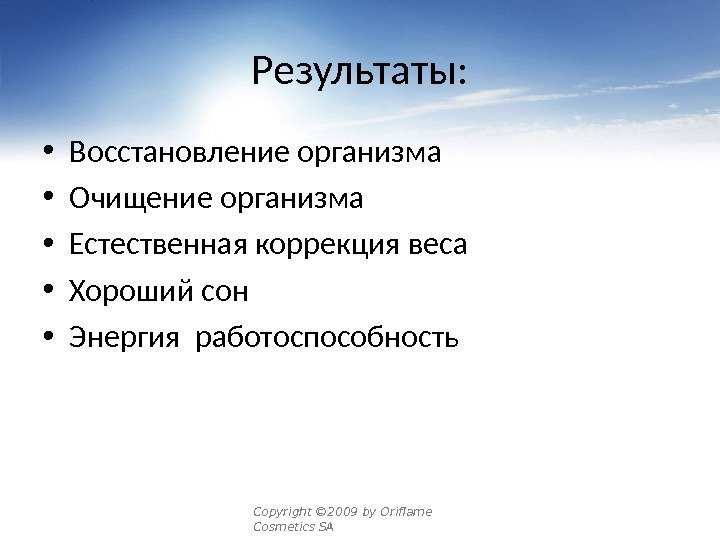 Результаты:

• Восстановление организма
• Очищение организма
• Естественная коррекция веса
• Хороший сон
• Энергия работоспособность

Copyright ©2009 by Oriflame Cosmetics SA